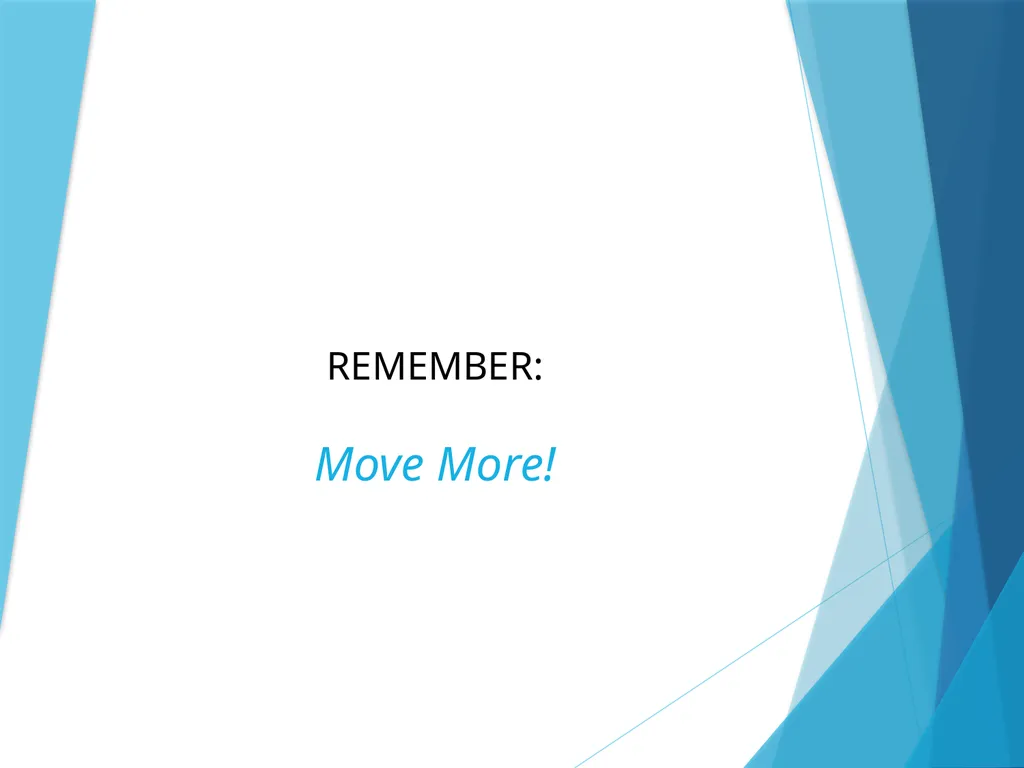 REMEMBER:

Move More!